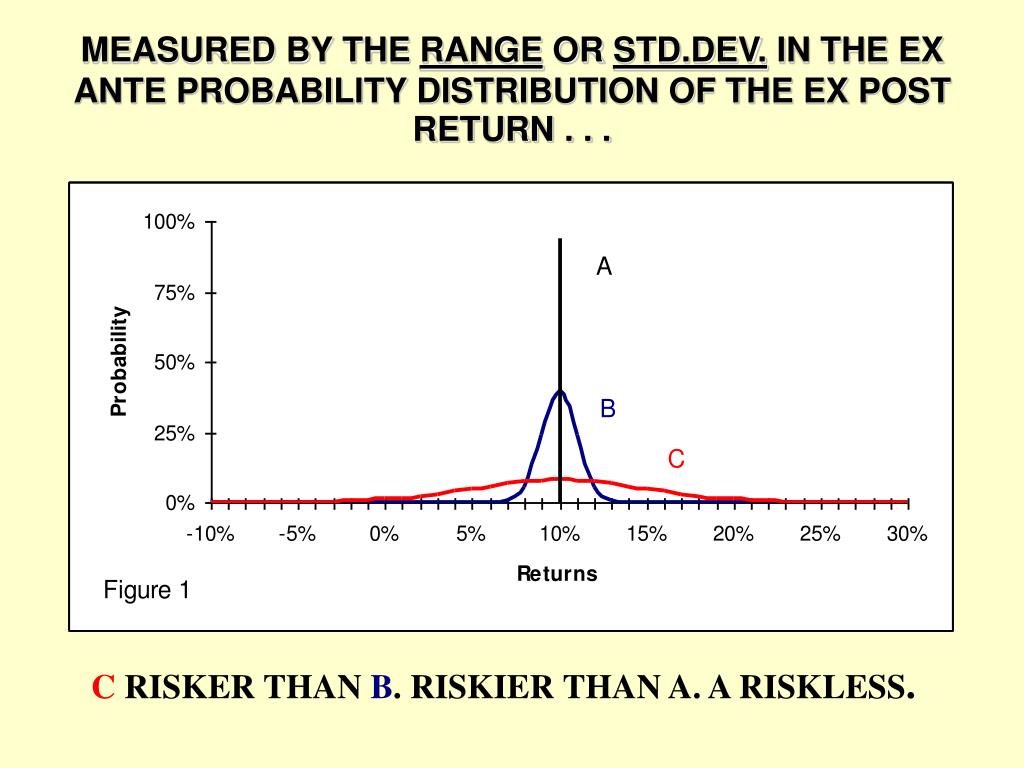 MEASURED BY THE RANGE OR STD.DEV. IN THE EX ANTE PROBABILITY DISTRIBUTION OF THE EX POST RETURN . . .

100%
75%
50%
25%
0%
Probability
A
B
C
-10%
-5%
0%
5%
10%
15%
20%
25%
30%
Returns
Figure 1

C RISKER THAN B. RISKIER THAN A. A RISKLESS.